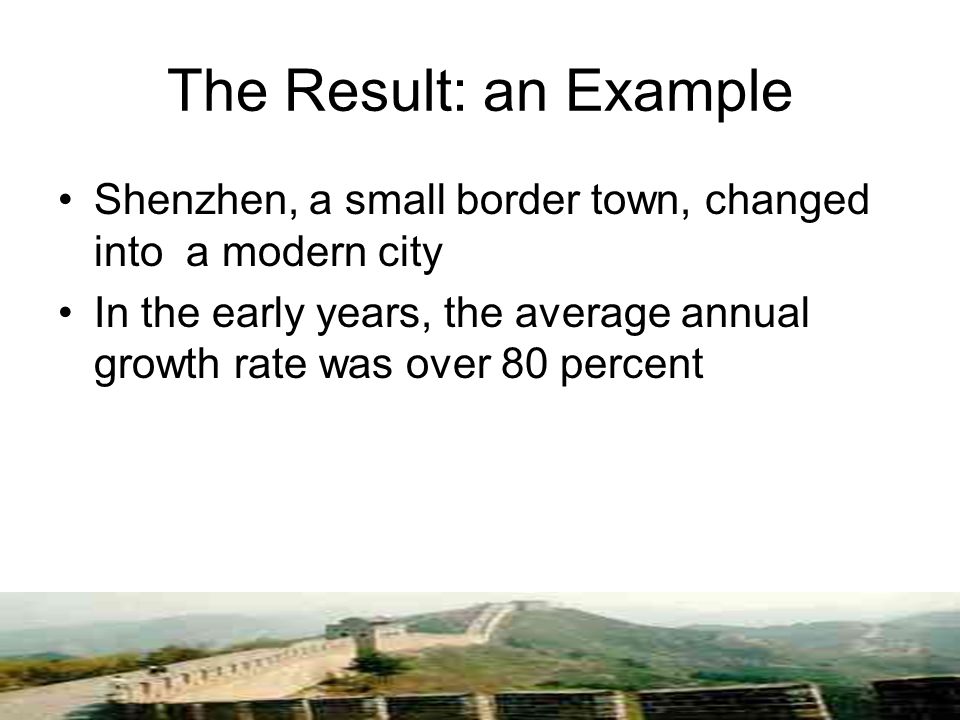 The Result: an Example

• Shenzhen, a small border town, changed into  a modern city
• In the early years, the average annual growth rate was over 80 percent